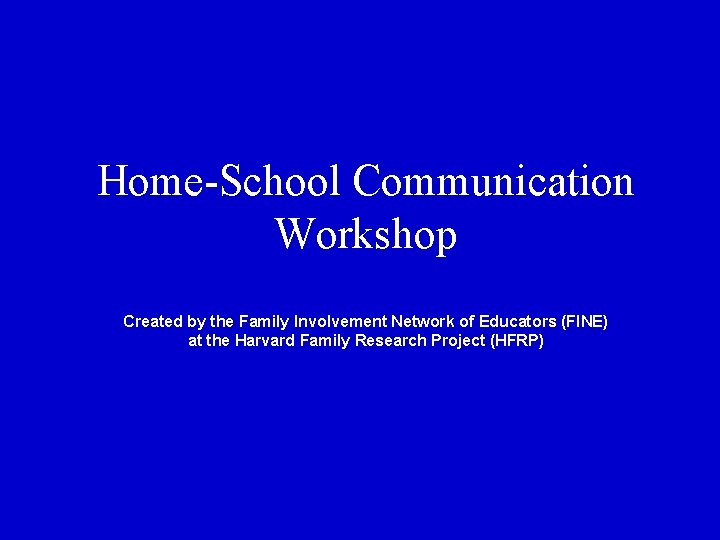 Home-School Communication Workshop

Created by the Family Involvement Network of Educators (FINE) at the Harvard Family Research Project (HFRP)